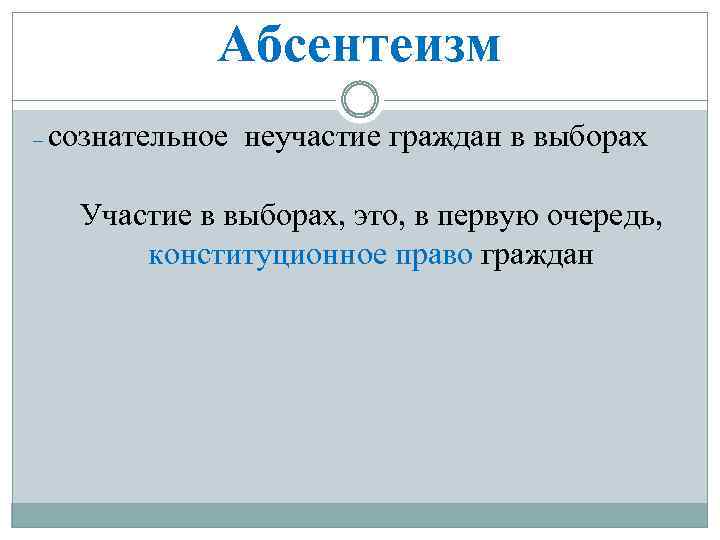 Абсентеизм

– сознательное неучастие граждан в выборах

Участие в выборах, это, в первую очередь, конституционное право граждан